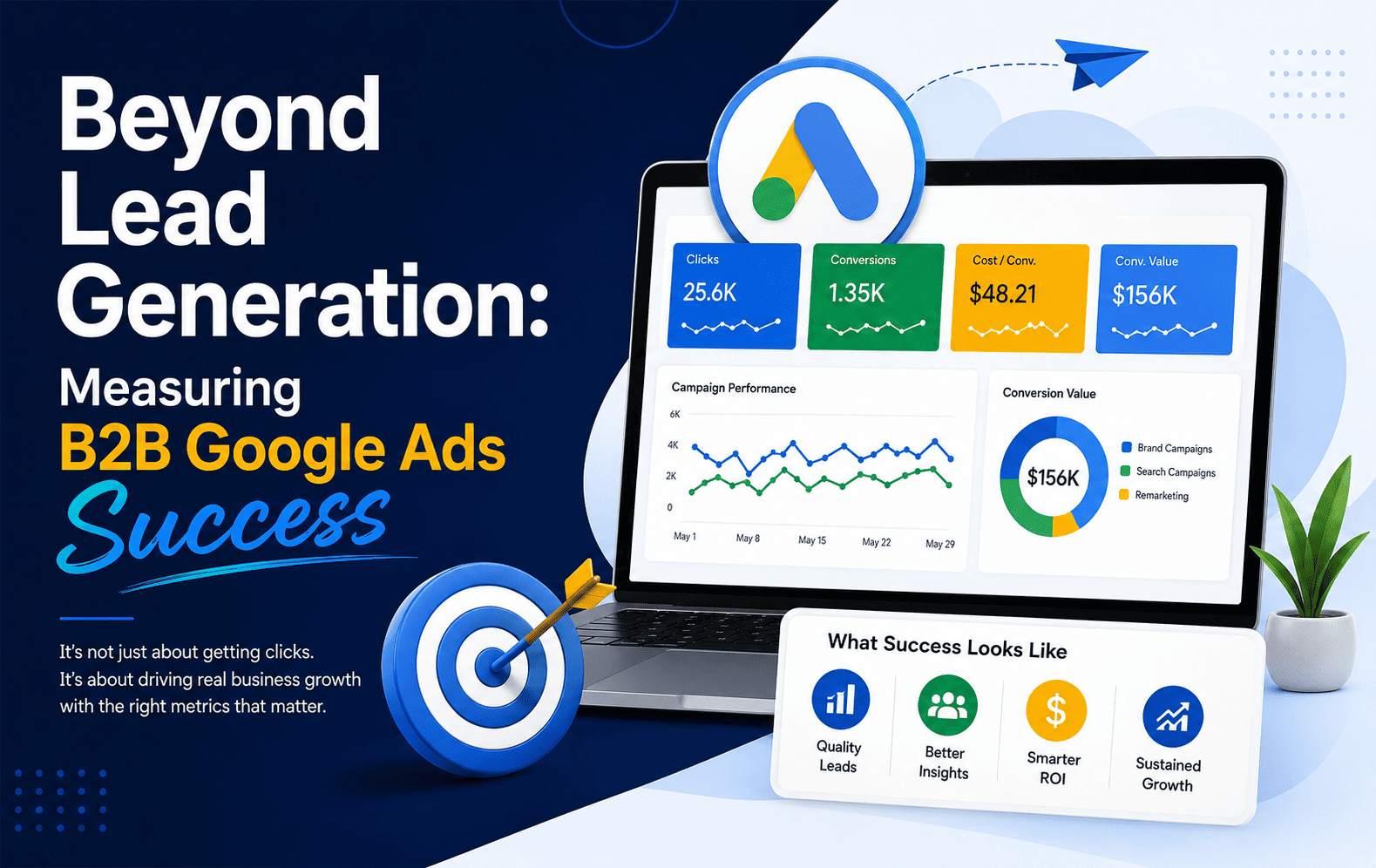 Beyond Lead Generation:
Measuring
B2B Google Ads
Success

It's not just about getting clicks. It's about driving real business growth with the right metrics that matter.

Clicks
25.6K

Conversions
1.35K

Cost / Conv.
$48.21

Conv. Value
$156K

Campaign Performance
6K
4K
2K
0
May 1 May 8 May 15 May 22 May 29

Conversion Value
$156K
Brand Campaigns
Search Campaigns
Remarketing

What Success Looks Like
Quality Leads
Better Insights
$
Smarter ROI
Sustained Growth